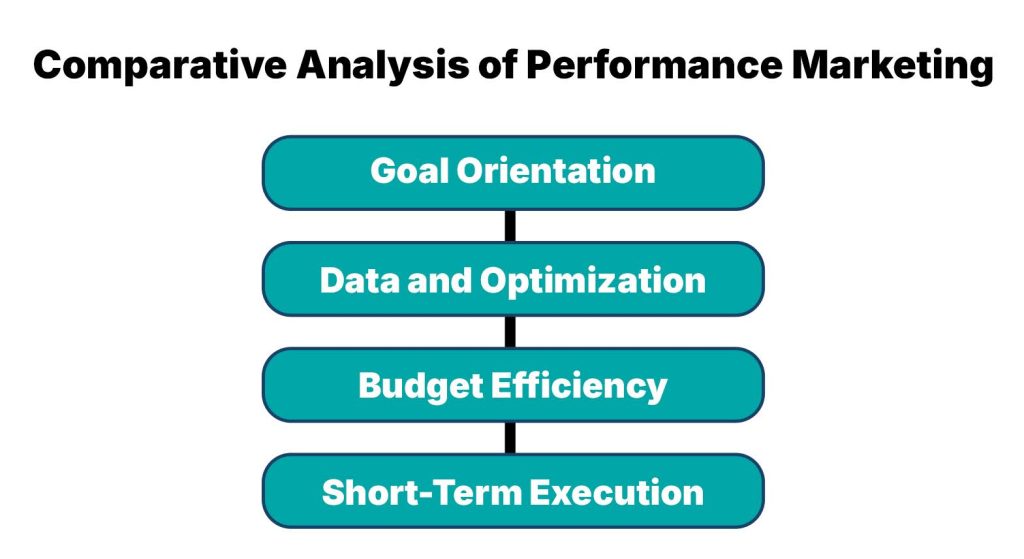 Comparative Analysis of Performance Marketing

Goal Orientation

Data and Optimization

Budget Efficiency

Short-Term Execution